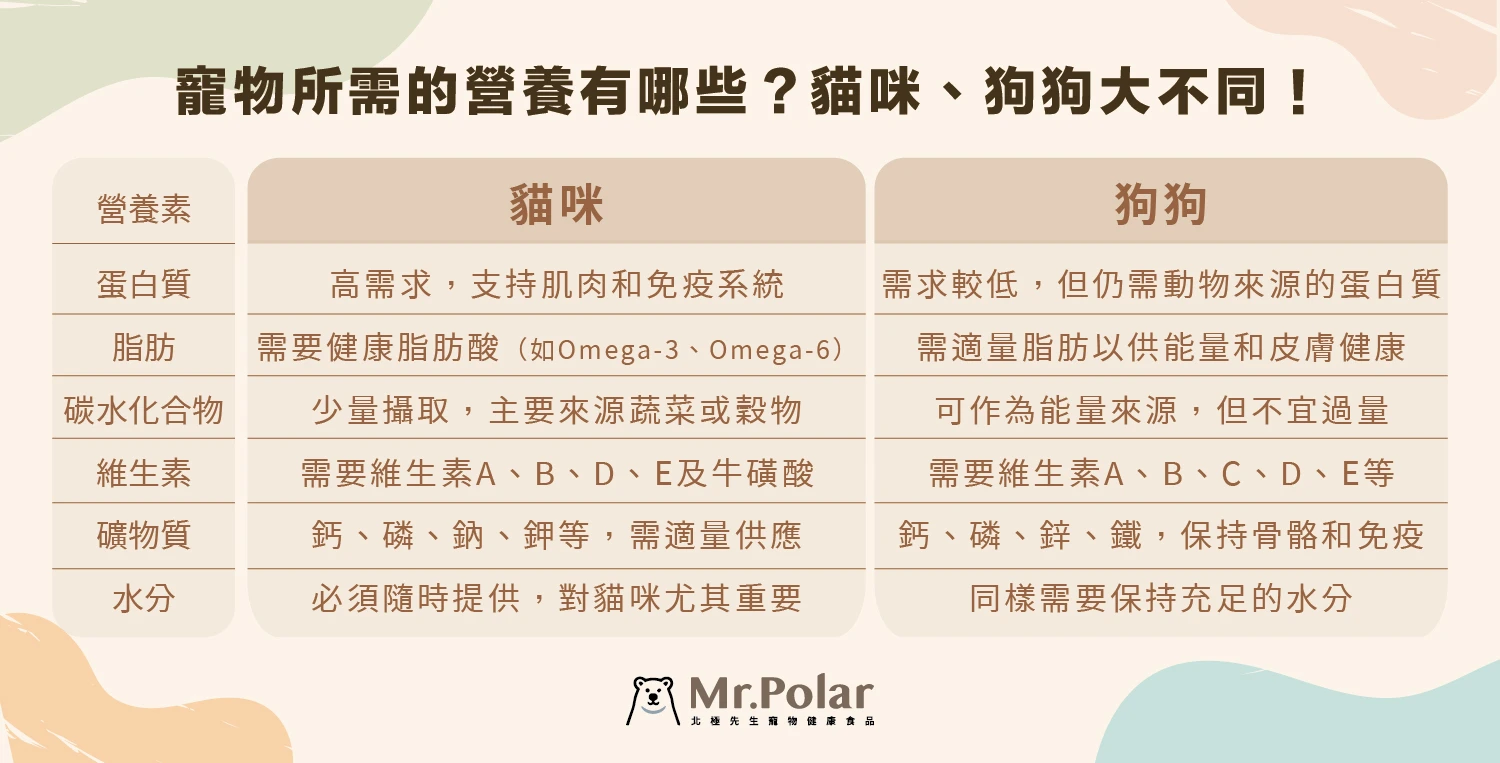 寵物所需的營養有哪些？貓咪、狗狗大不同！

| 營養素 | 貓咪 | 狗狗 |
|---|---|---|
| 蛋白質 | 高需求，支持肌肉和免疫系統 | 需求較低，但仍需動物來源的蛋白質 |
| 脂肪 | 需要健康脂肪酸（如Omega-3、Omega-6） | 需適量脂肪以供能量和皮膚健康 |
| 碳水化合物 | 少量攝取，主要來源蔬菜或穀物 | 可作為能量來源，但不宜過量 |
| 維生素 | 需要維生素A、B、D、E及牛磺酸 | 需要維生素A、B、C、D、E等 |
| 礦物質 | 鈣、磷、鈉、鉀等，需適量供應 | 鈣、磷、鋅、鐵，保持骨骼和免疫 |
| 水分 | 必須隨時提供，對貓咪尤其重要 | 同樣需要保持充足的水分 |

Mr.Polar
北極先生寵物健康食品